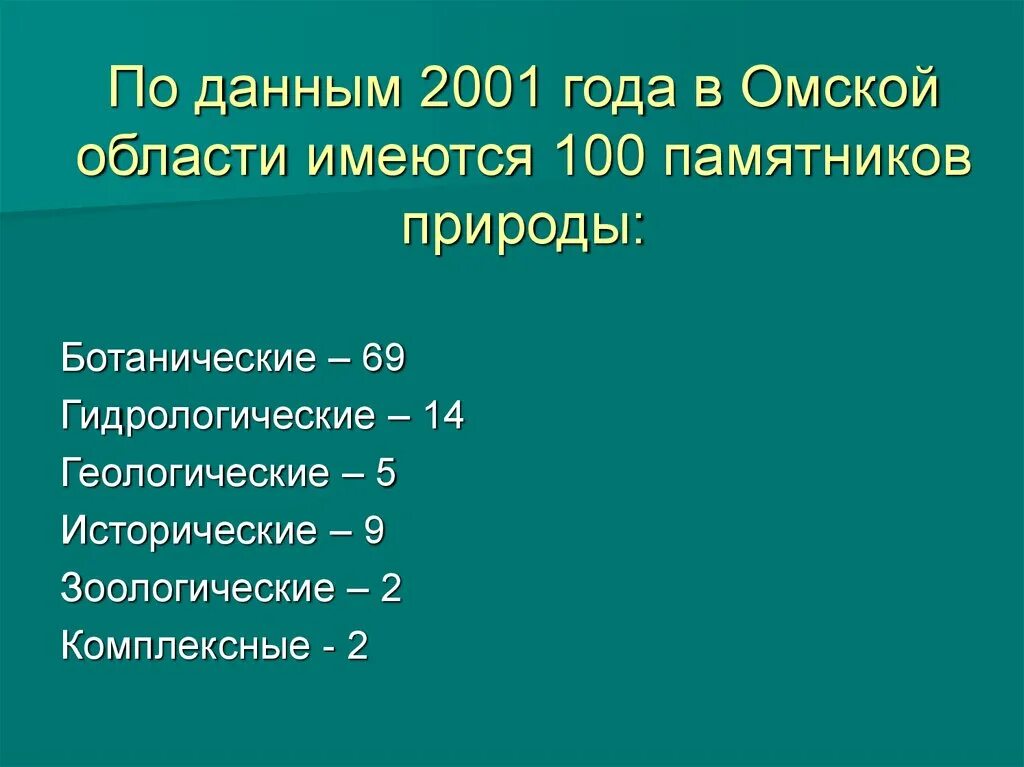 По данным 2001 года в Омской области имеются 100 памятников природы:

Ботанические – 69
Гидрологические – 14
Геологические – 5
Исторические – 9
Зоологические – 2
Комплексные - 2